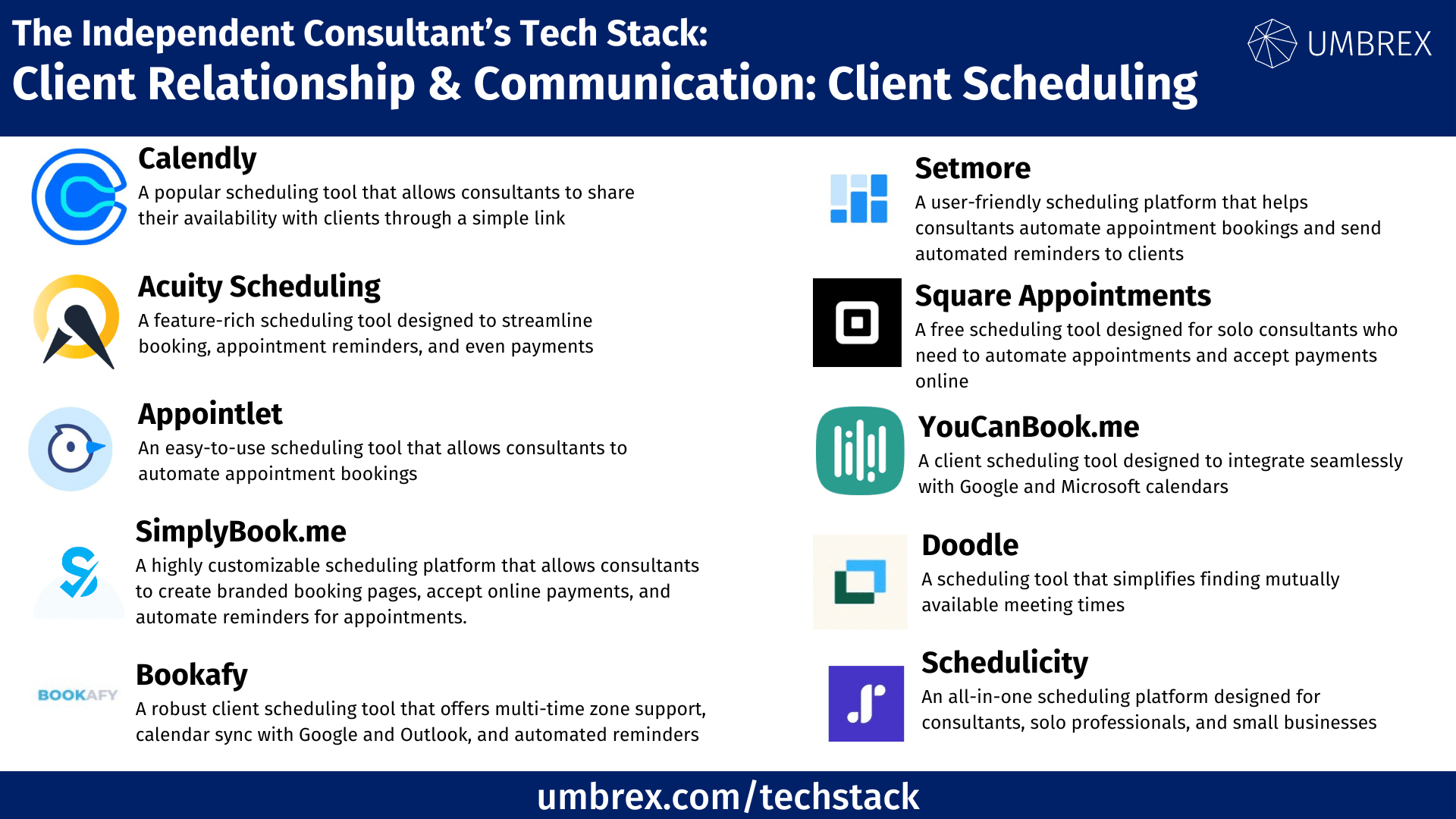 The Independent Consultant's Tech Stack:
Client Relationship & Communication: Client Scheduling

UMBREX

Calendly
A popular scheduling tool that allows consultants to share their availability with clients through a simple link

Acuity Scheduling
A feature-rich scheduling tool designed to streamline booking, appointment reminders, and even payments

Appointlet
An easy-to-use scheduling tool that allows consultants to automate appointment bookings

SimplyBook.me
A highly customizable scheduling platform that allows consultants to create branded booking pages, accept online payments, and automate reminders for appointments.

BOOKAFY

Bookafy
A robust client scheduling tool that offers multi-time zone support, calendar sync with Google and Outlook, and automated reminders

Setmore
A user-friendly scheduling platform that helps consultants automate appointment bookings and send automated reminders to clients

Square Appointments
A free scheduling tool designed for solo consultants who need to automate appointments and accept payments online

YouCanBook.me
A client scheduling tool designed to integrate seamlessly with Google and Microsoft calendars

Doodle
A scheduling tool that simplifies finding mutually available meeting times

Schedulicity
An all-in-one scheduling platform designed for consultants, solo professionals, and small businesses

umbrex.com/techstack